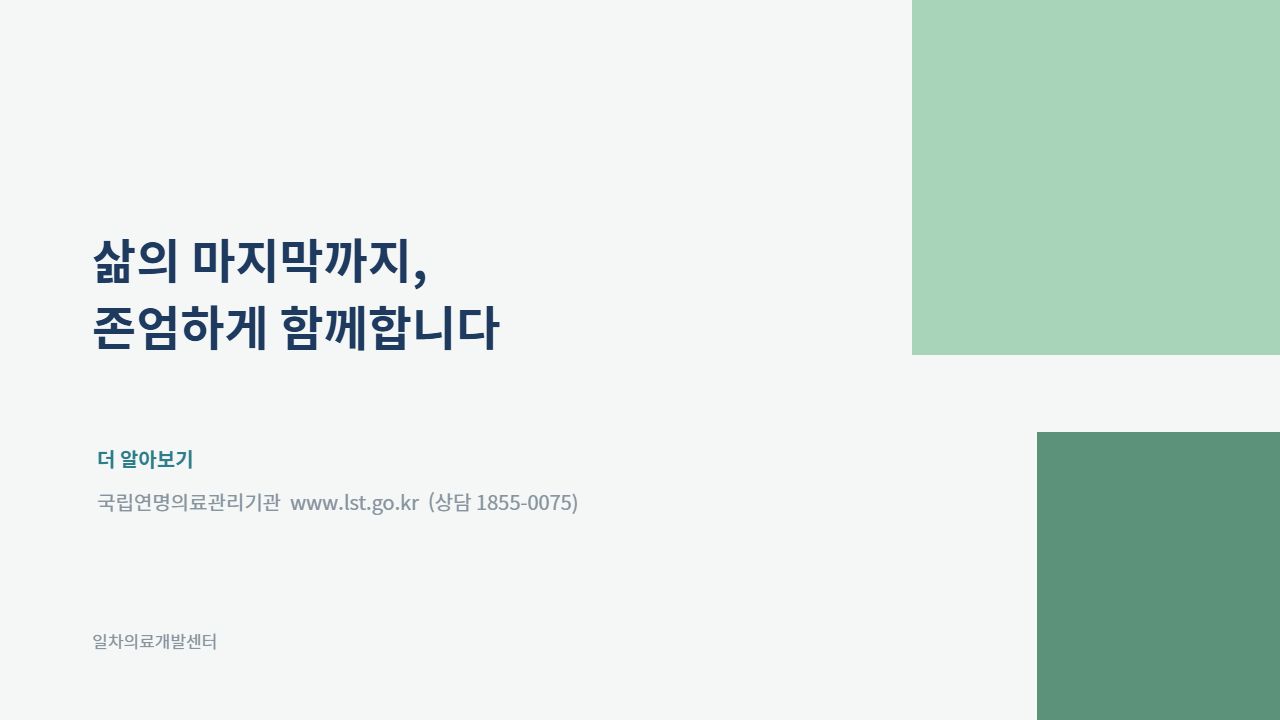 삶의 마지막까지,
존엄하게 함께합니다

더 알아보기

국립연명의료관리기관 www.lst.go.kr (상담 1855-0075)

일차의료개발센터